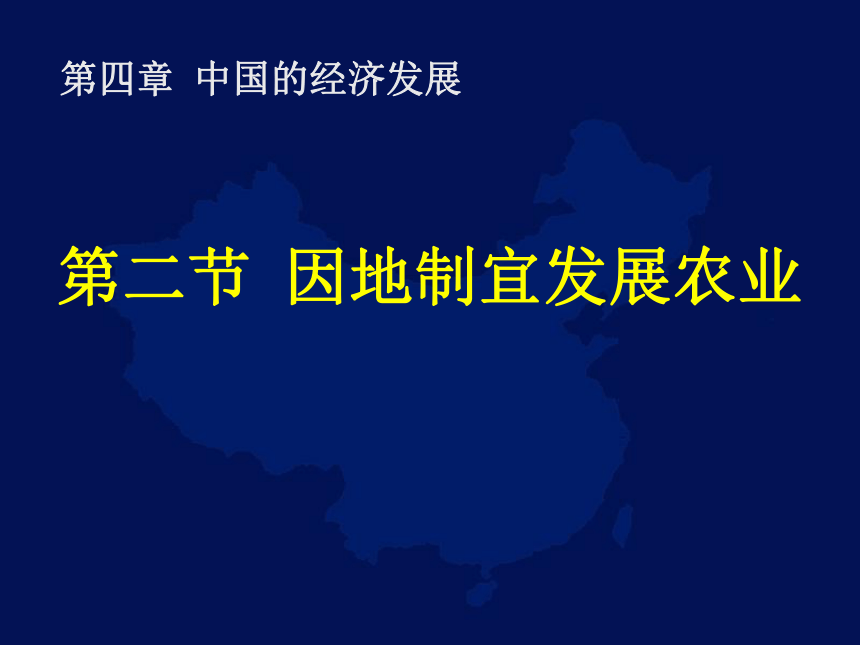 第四章 中国的经济发展

第二节 因地制宜发展农业